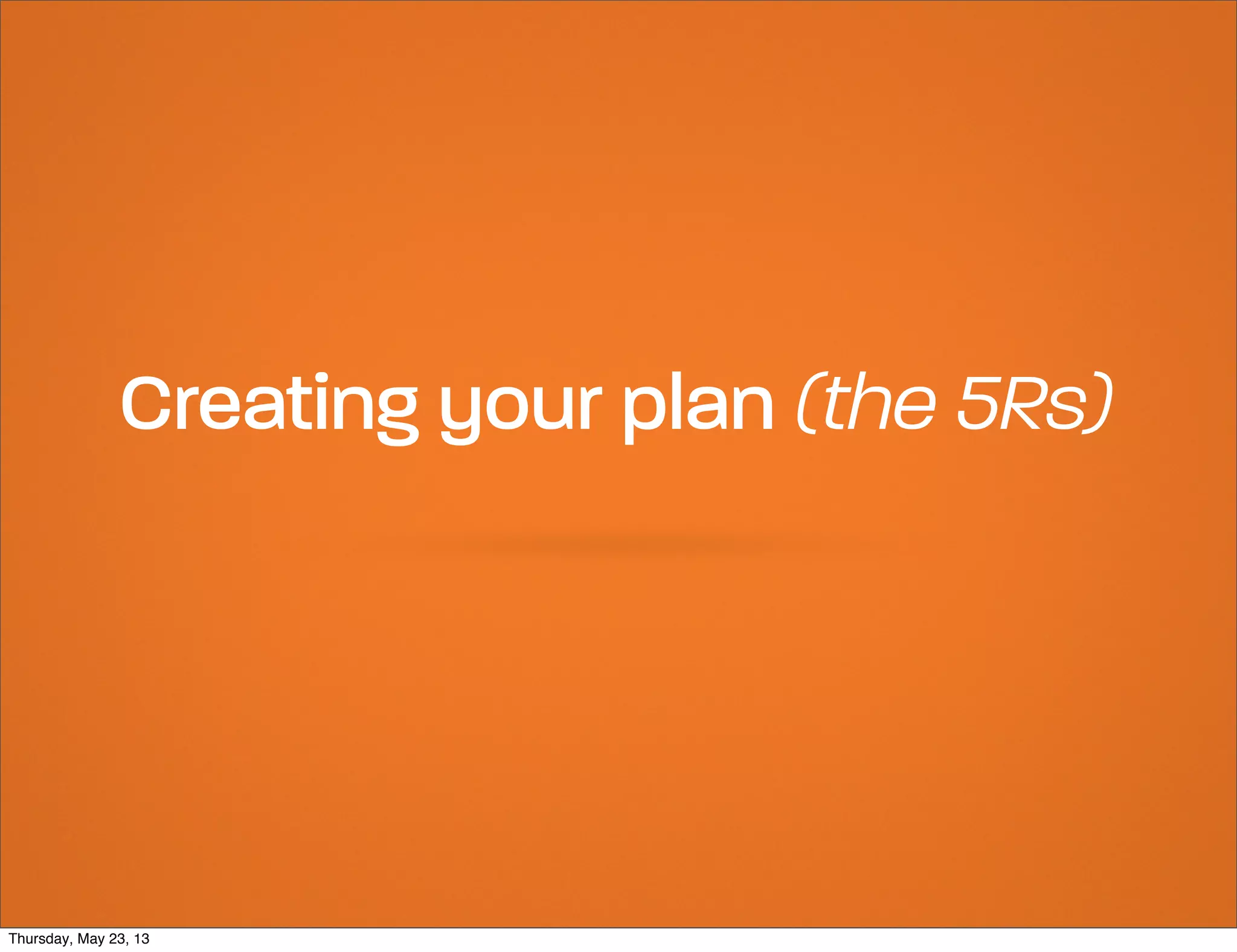 Creating your plan (the 5Rs)

Thursday, May 23, 13